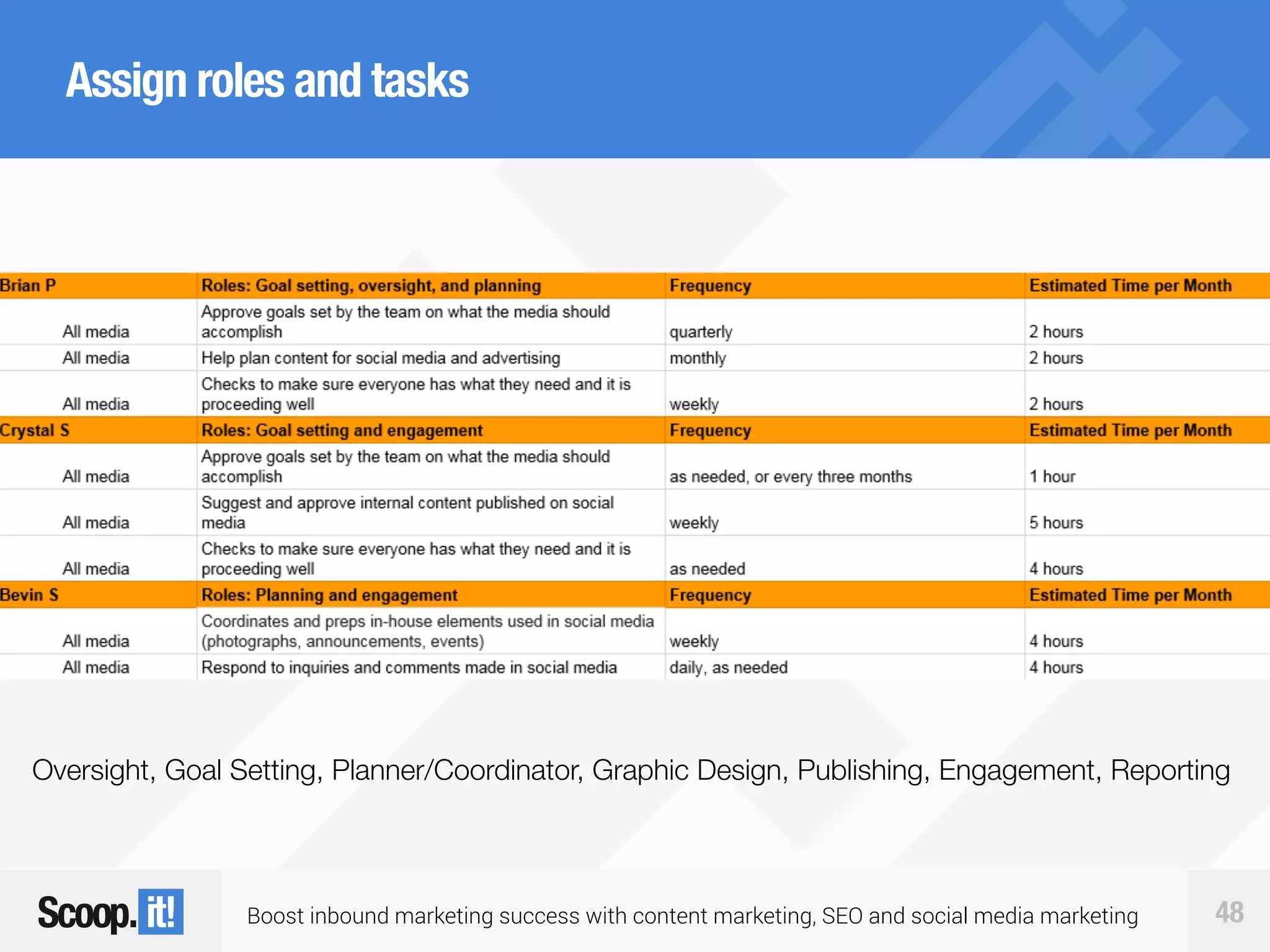 Assign roles and tasks

| Brian P | Roles: Goal setting, oversight, and planning | Frequency | Estimated Time per Month |
|---|---|---|---|
| All media | Approve goals set by the team on what the media should accomplish | quarterly | 2 hours |
| All media | Help plan content for social media and advertising | monthly | 2 hours |
| All media | Checks to make sure everyone has what they need and it is proceeding well | weekly | 2 hours |
| Crystal S | Roles: Goal setting and engagement | Frequency | Estimated Time per Month |
| All media | Approve goals set by the team on what the media should accomplish | as needed, or every three months | 1 hour |
| All media | Suggest and approve internal content published on social media | weekly | 5 hours |
| All media | Checks to make sure everyone has what they need and it is proceeding well | as needed | 4 hours |
| Bevin S | Roles: Planning and engagement | Frequency | Estimated Time per Month |
| All media | Coordinates and preps in-house elements used in social media (photographs, announcements, events) | weekly | 4 hours |
| All media | Respond to inquiries and comments made in social media | daily, as needed | 4 hours |

Oversight, Goal Setting, Planner/Coordinator, Graphic Design, Publishing, Engagement, Reporting

Scoop.it!

Boost inbound marketing success with content marketing, SEO and social media marketing

48